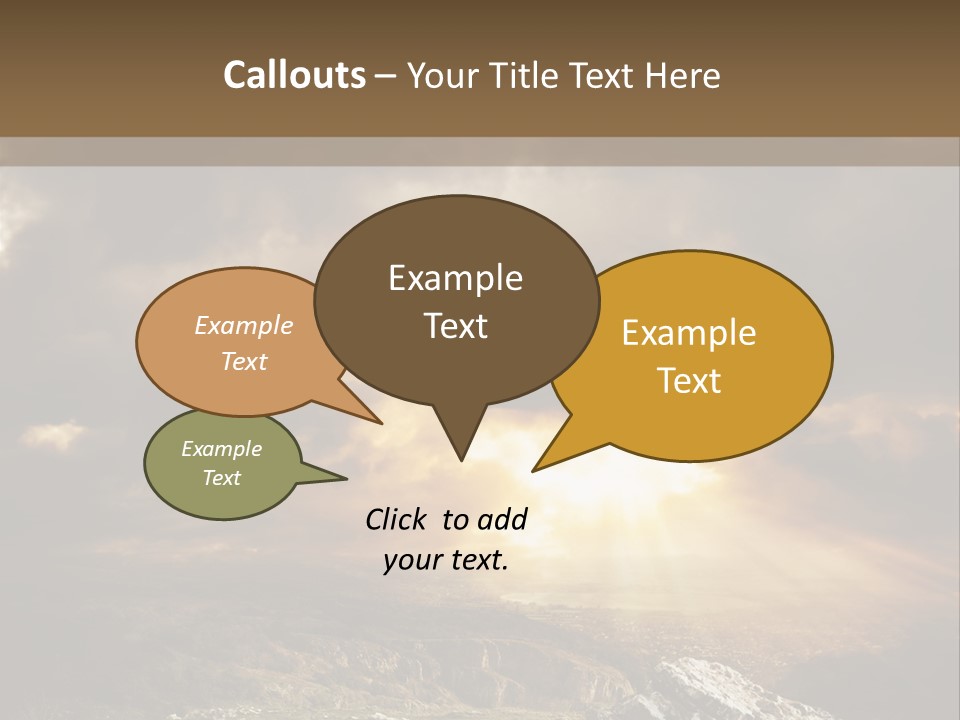 Callouts – Your Title Text Here

Example Text

Example Text

Example Text

Example Text

Click to add your text.